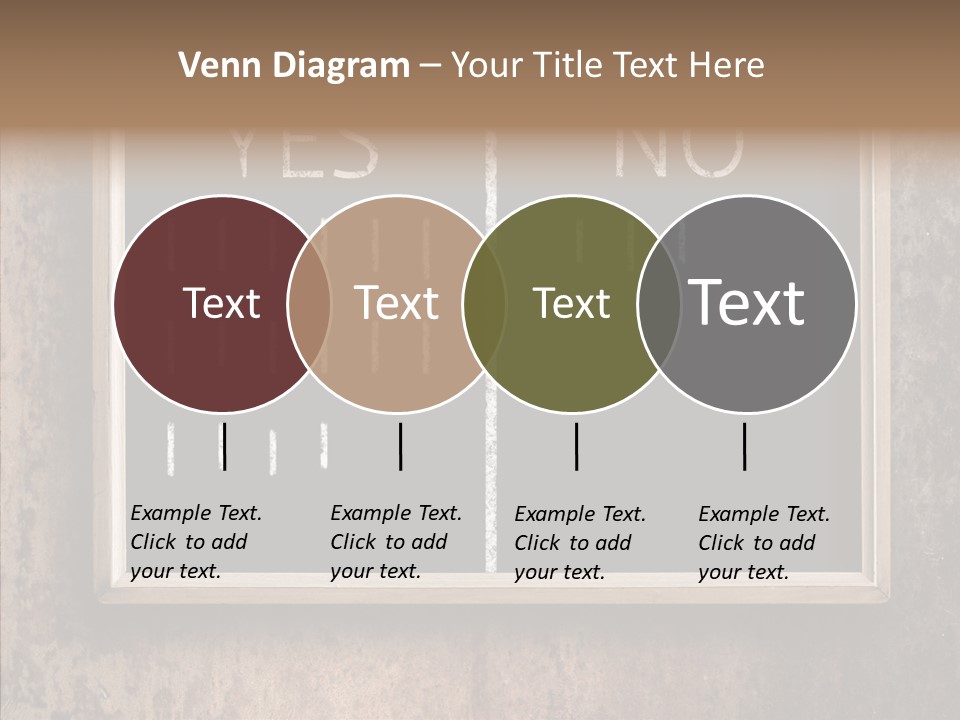 Venn Diagram – Your Title Text Here

YES

NO

Text

Text

Text

Text

Example Text. Click to add your text.

Example Text. Click to add your text.

Example Text. Click to add your text.

Example Text. Click to add your text.